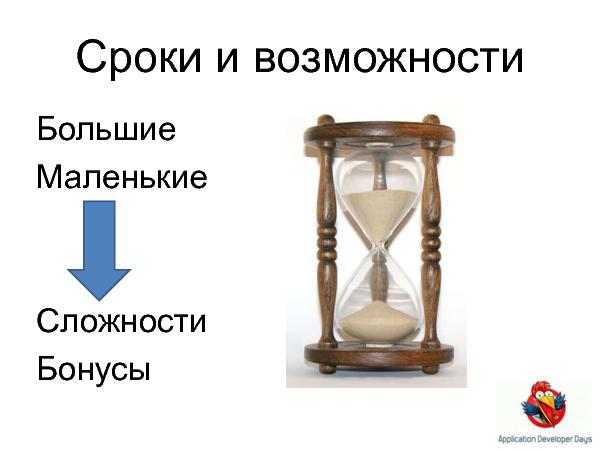 Сроки и возможности

Большие

Маленькие

Сложности

Бонусы

Application Developer Days